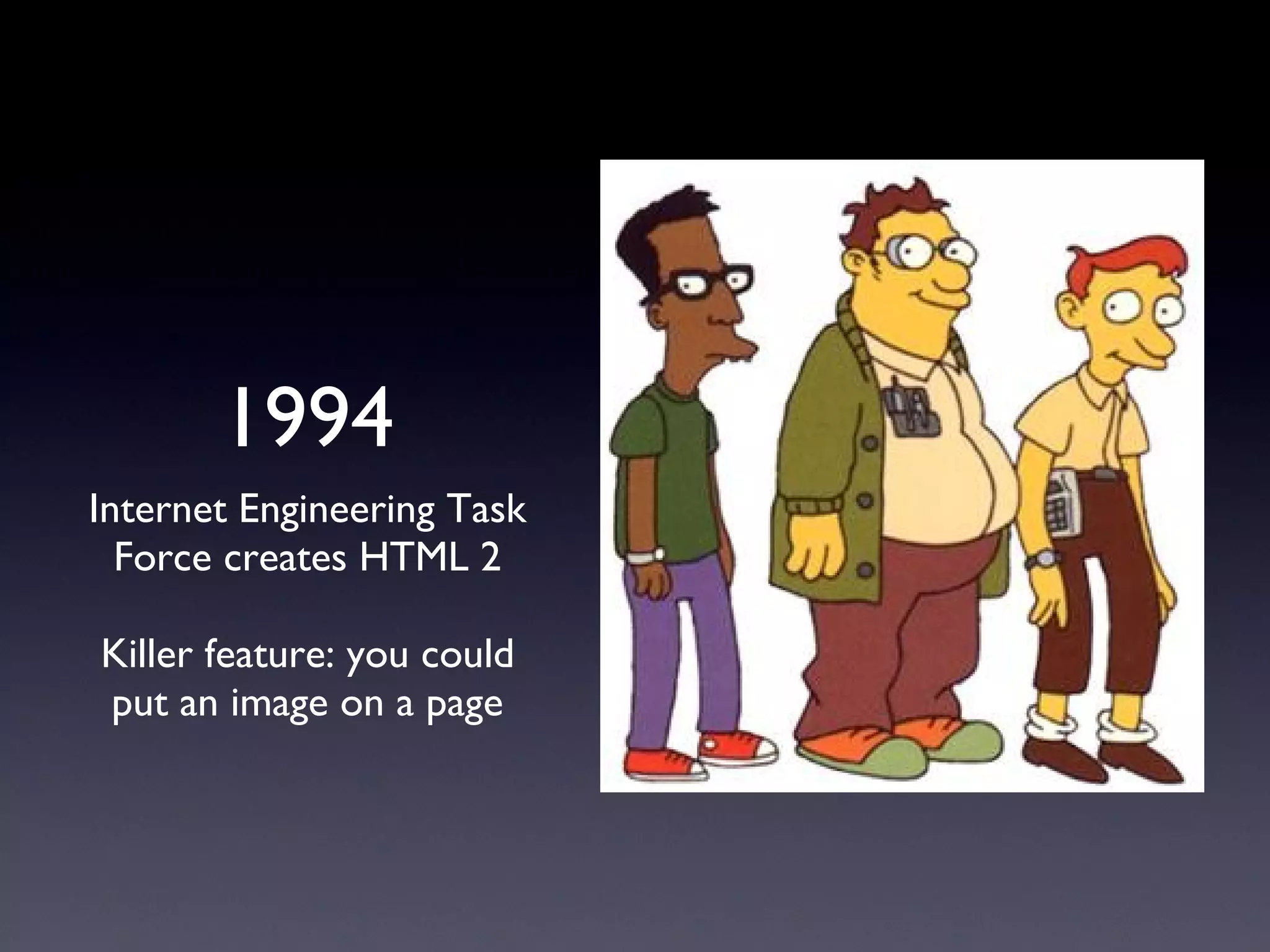 1994

Internet Engineering Task Force creates HTML 2

Killer feature: you could put an image on a page